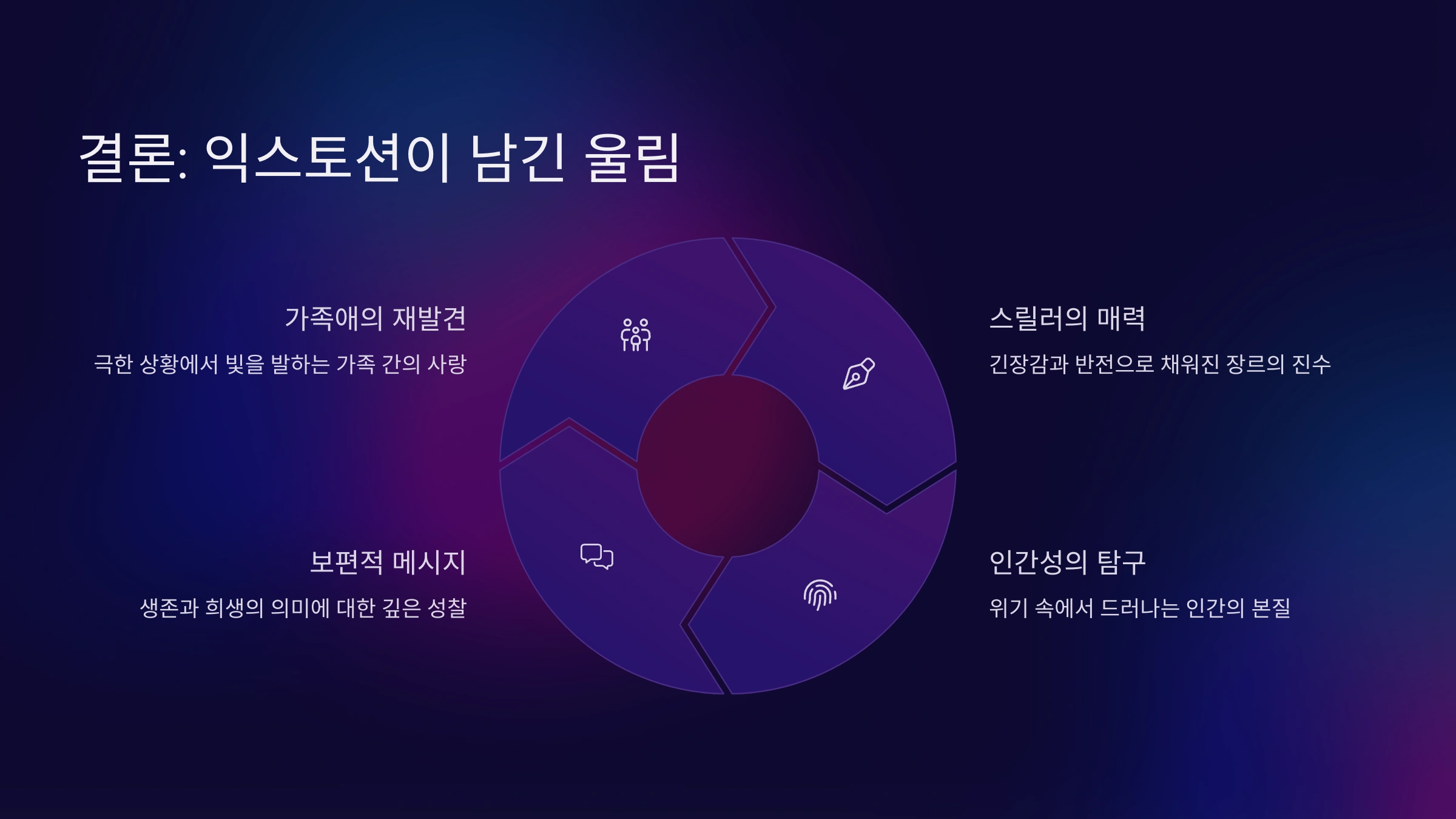 결론: 익스토션이 남긴 울림

가족애의 재발견

극한 상황에서 빛을 발하는 가족 간의 사랑

스릴러의 매력

긴장감과 반전으로 채워진 장르의 진수

보편적 메시지

생존과 희생의 의미에 대한 깊은 성찰

인간성의 탐구

위기 속에서 드러나는 인간의 본질